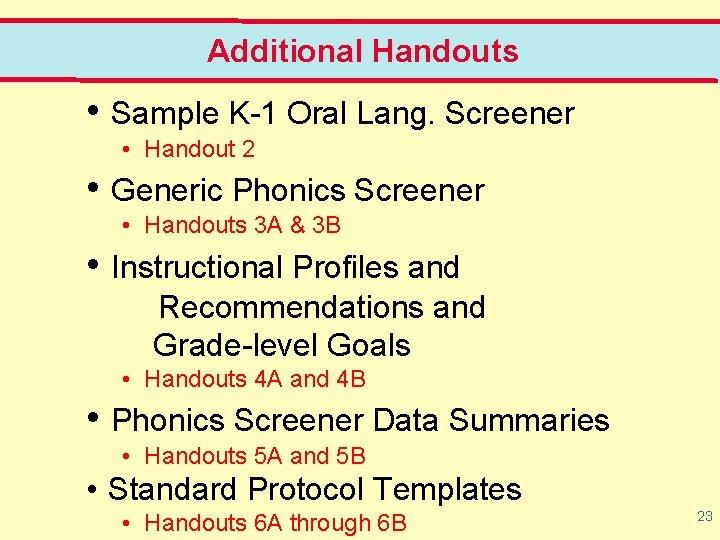 Additional Handouts

• Sample K-1 Oral Lang. Screener
  • Handout 2
• Generic Phonics Screener
  • Handouts 3A & 3B
• Instructional Profiles and Recommendations and Grade-level Goals
  • Handouts 4A and 4B
• Phonics Screener Data Summaries
  • Handouts 5A and 5B
• Standard Protocol Templates
  • Handouts 6A through 6B

23